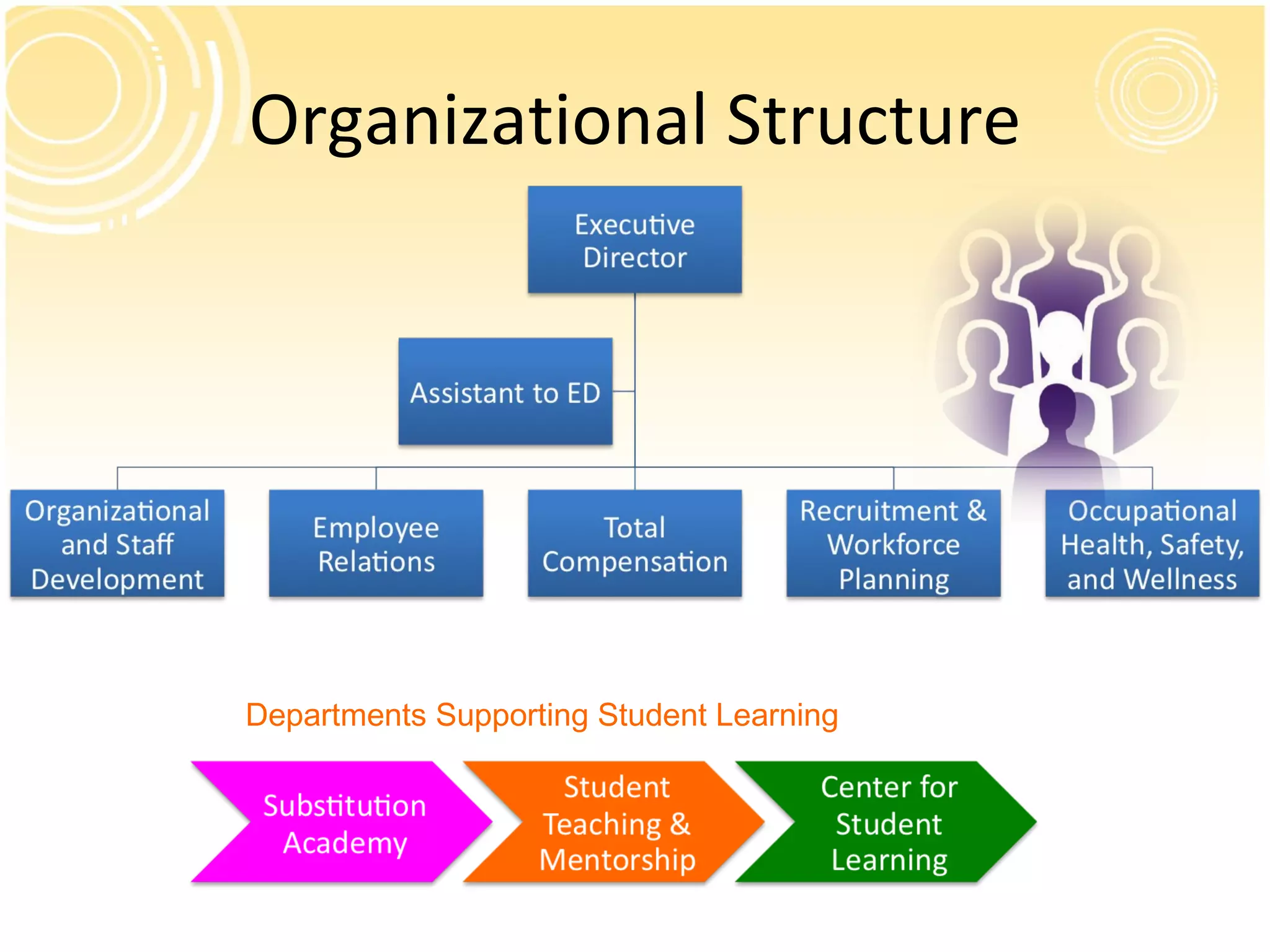 Organizational Structure

Executive Director

Assistant to ED

Organizational and Staff Development

Employee Relations

Total Compensation

Recruitment & Workforce Planning

Occupational Health, Safety, and Wellness

Departments Supporting Student Learning

Substitution Academy

Student Teaching & Mentorship

Center for Student Learning